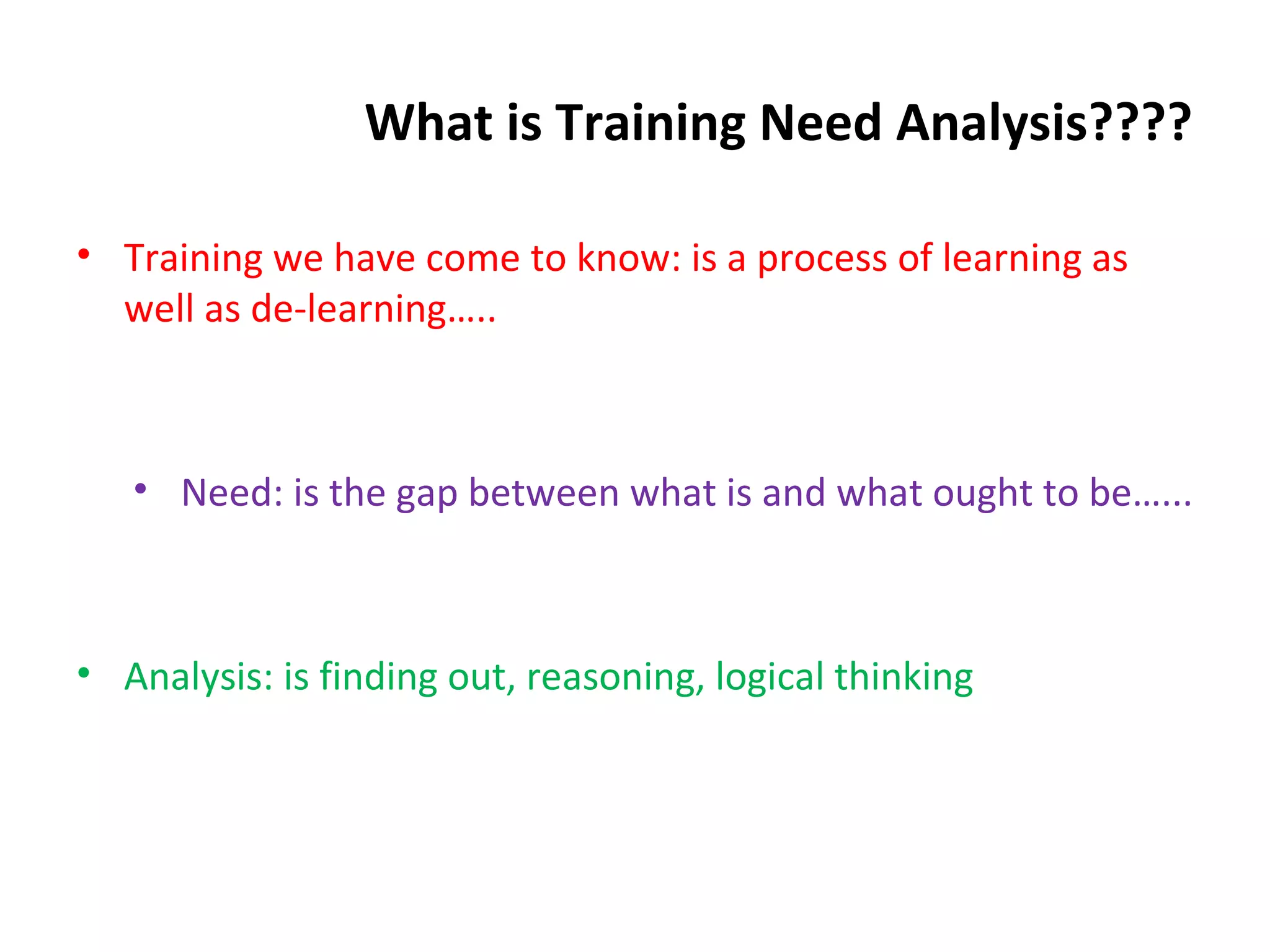 What is Training Need Analysis????

• Training we have come to know: is a process of learning as well as de-learning…..

• Need: is the gap between what is and what ought to be……

• Analysis: is finding out, reasoning, logical thinking